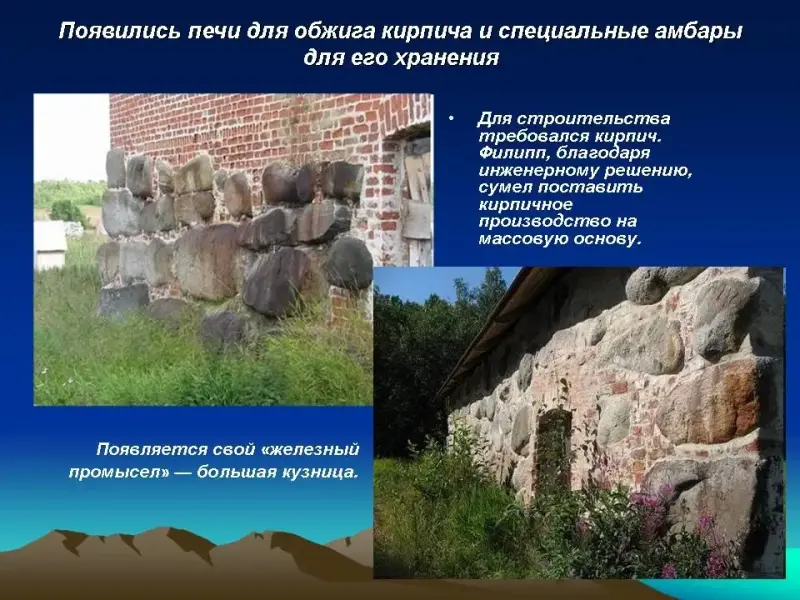 Появились печи для обжига кирпича и специальные амбары для его хранения

• Для строительства требовался кирпич. Филипп, благодаря инженерному решению, сумел поставить кирпичное производство на массовую основу.

Появляется свой «железный промысел» — большая кузница.